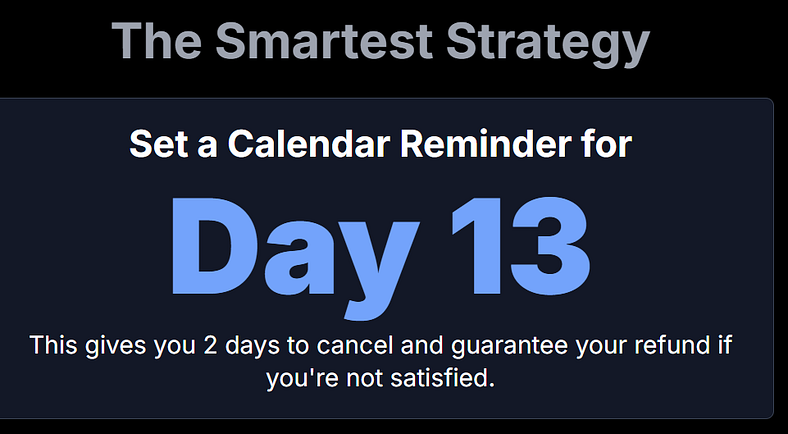 The Smartest Strategy

Set a Calendar Reminder for

Day 13

This gives you 2 days to cancel and guarantee your refund if you're not satisfied.